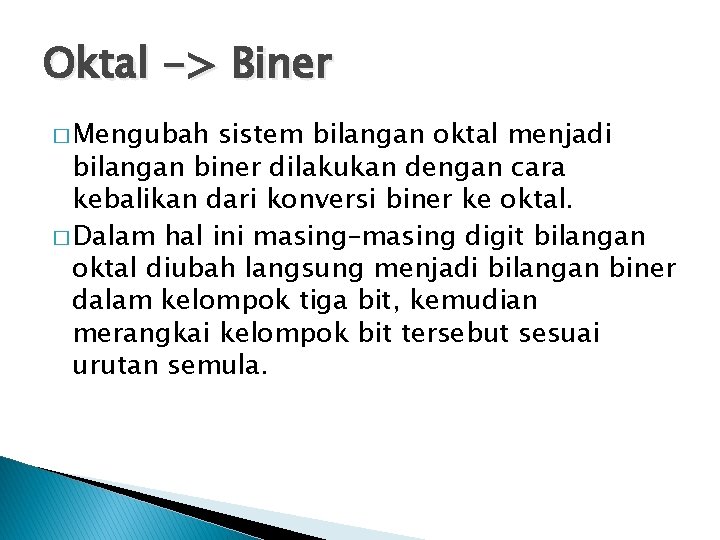 Oktal -> Biner

□ Mengubah sistem bilangan oktal menjadi bilangan biner dilakukan dengan cara kebalikan dari konversi biner ke oktal.

□ Dalam hal ini masing-masing digit bilangan oktal diubah langsung menjadi bilangan biner dalam kelompok tiga bit, kemudian merangkai kelompok bit tersebut sesuai urutan semula.